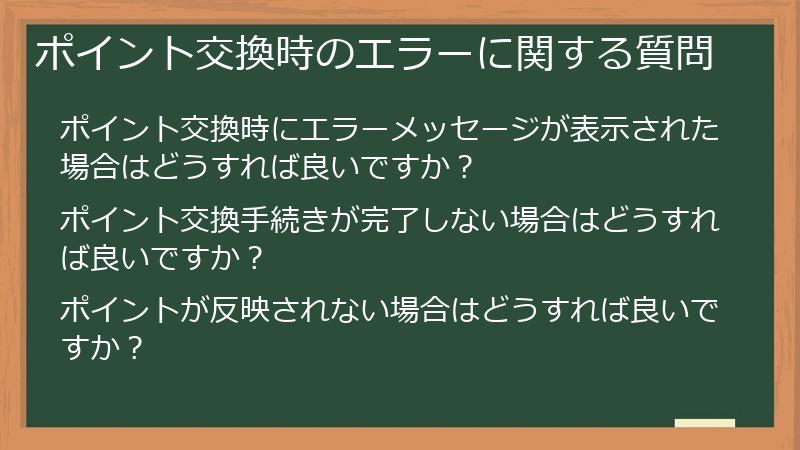 ポイント交換時のエラーに関する質問

ポイント交換時にエラーメッセージが表示された場合はどうすれば良いですか？

ポイント交換手続きが完了しない場合はどうすれば良いですか？

ポイントが反映されない場合はどうすれば良いですか？